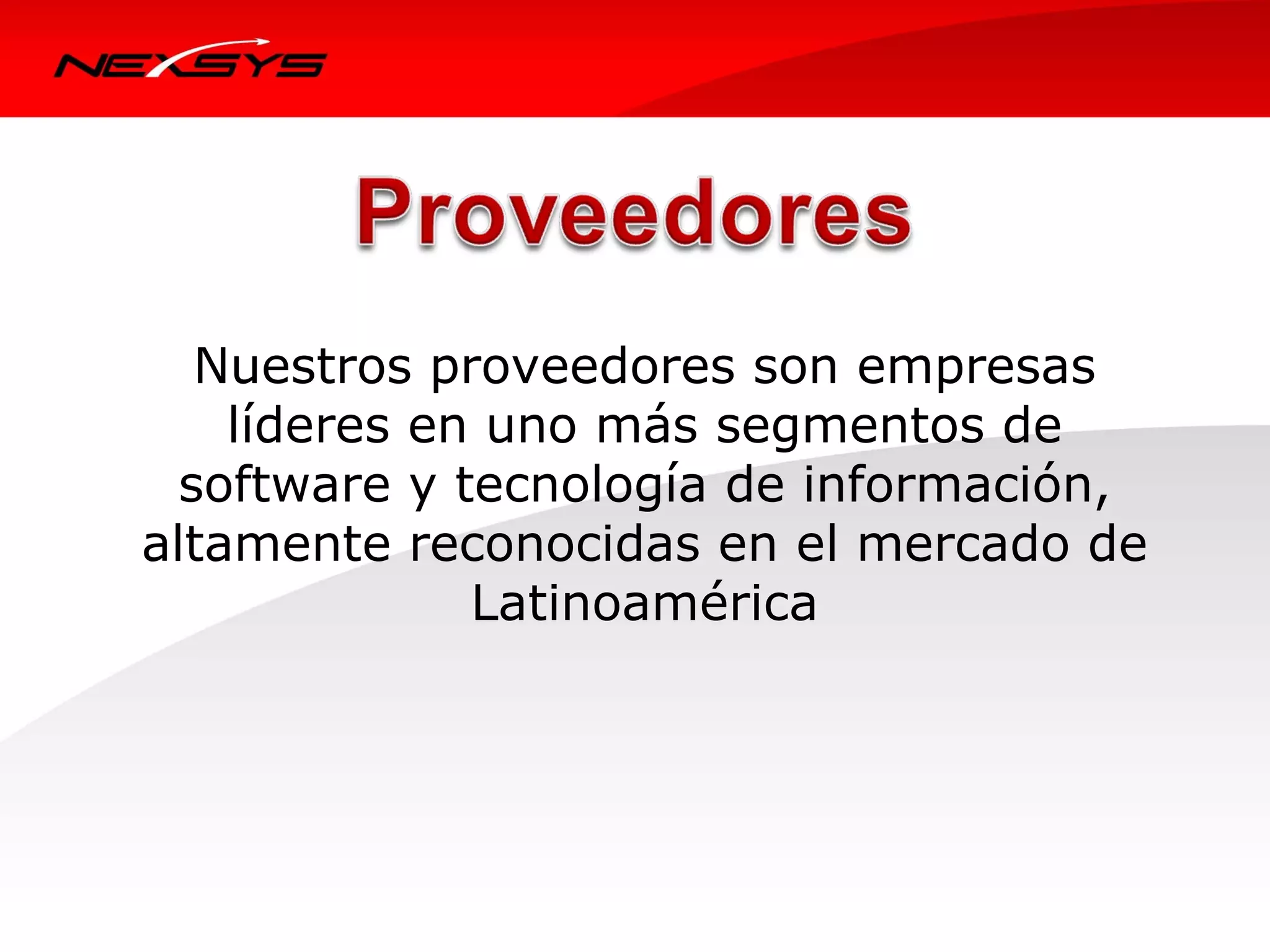 NEXSYS

Proveedores

Nuestros proveedores son empresas líderes en uno más segmentos de software y tecnología de información, altamente reconocidas en el mercado de Latinoamérica